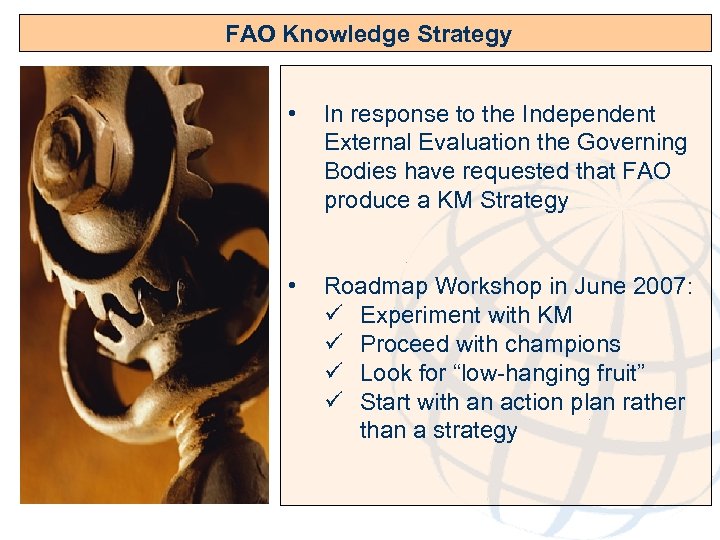 FAO Knowledge Strategy

• In response to the Independent External Evaluation the Governing Bodies have requested that FAO produce a KM Strategy

• Roadmap Workshop in June 2007:
✓ Experiment with KM
✓ Proceed with champions
✓ Look for “low-hanging fruit”
✓ Start with an action plan rather than a strategy